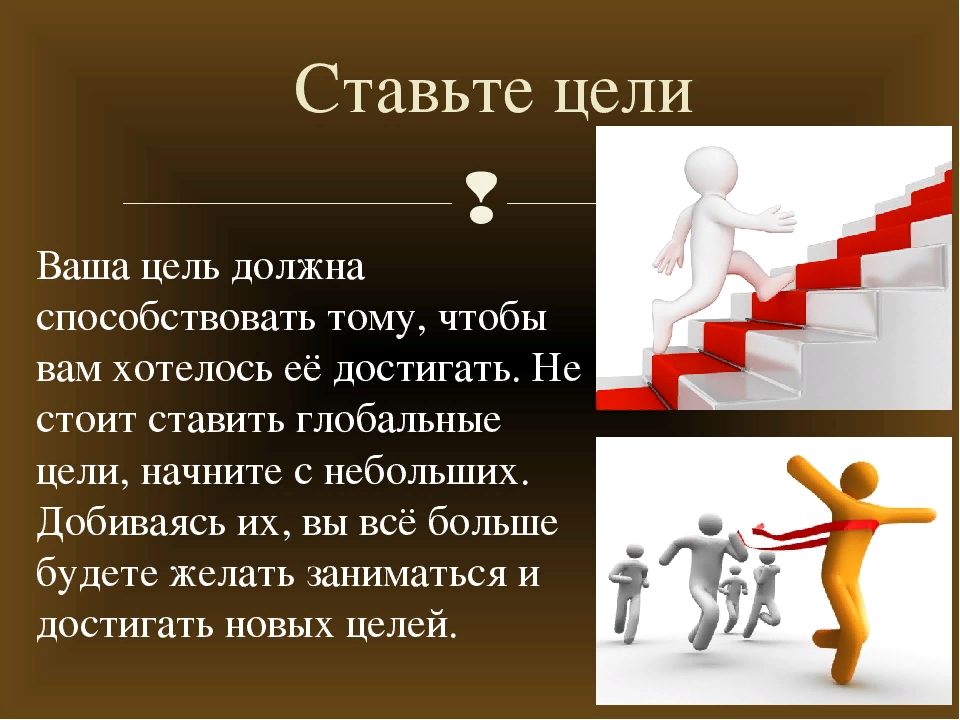 Ставьте цели

Ваша цель должна способствовать тому, чтобы вам хотелось её достигать. Не стоит ставить глобальные цели, начните с небольших. Добиваясь их, вы всё больше будете желать заниматься и достигать новых целей.